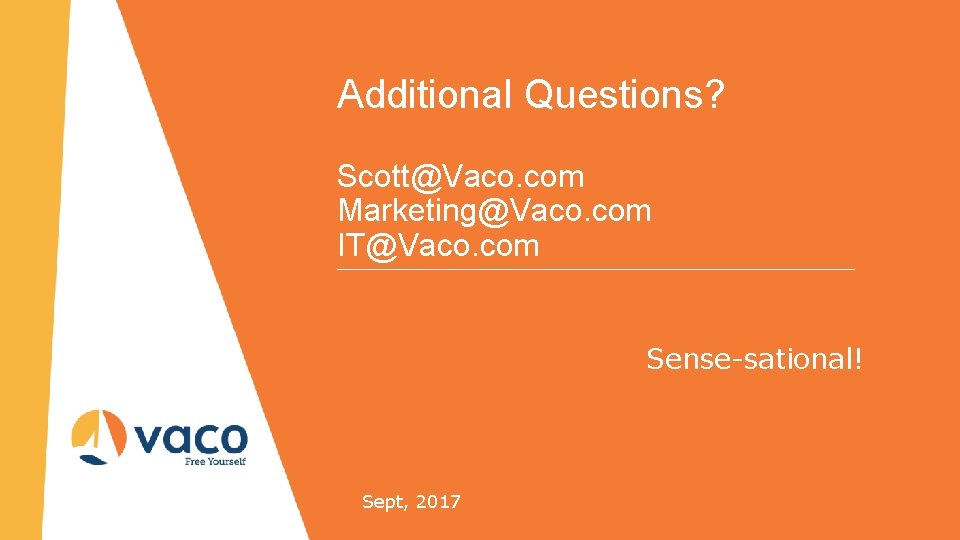 Additional Questions?

Scott@Vaco.com
Marketing@Vaco.com
IT@Vaco.com

Sense-sational!

vaco
Free Yourself

Sept, 2017